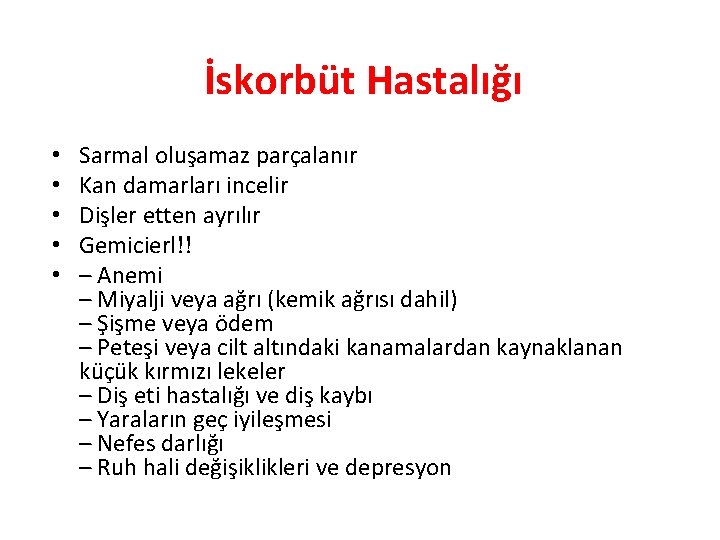 İskorbüt Hastalığı

• Sarmal oluşamaz parçalanır
• Kan damarları incelir
• Dişler etten ayrılır
• Gemicierl!!
• – Anemi
– Miyalji veya ağrı (kemik ağrısı dahil)
– Şişme veya ödem
– Peteşi veya cilt altındaki kanamalardan kaynaklanan küçük kırmızı lekeler
– Diş eti hastalığı ve diş kaybı
– Yaraların geç iyileşmesi
– Nefes darlığı
– Ruh hali değişiklikleri ve depresyon